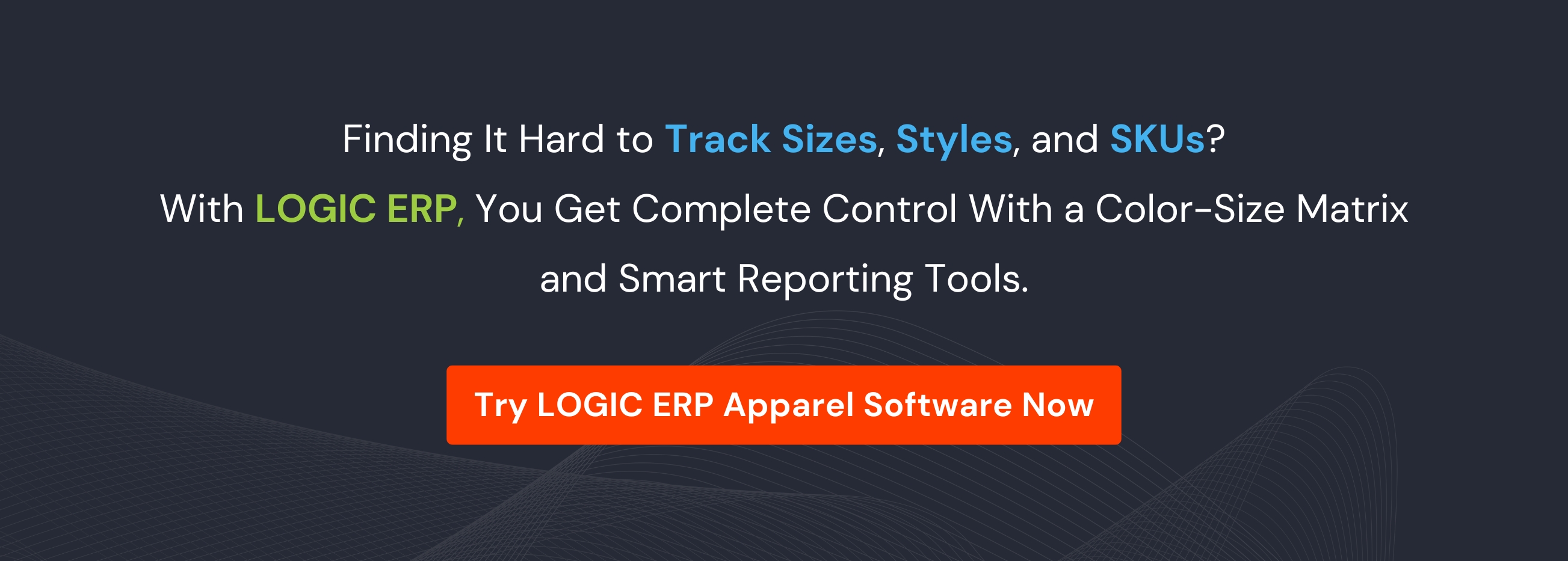 Finding It Hard to Track Sizes, Styles, and SKUs?

With LOGIC ERP, You Get Complete Control With a Color-Size Matrix and Smart Reporting Tools.

Try LOGIC ERP Apparel Software Now